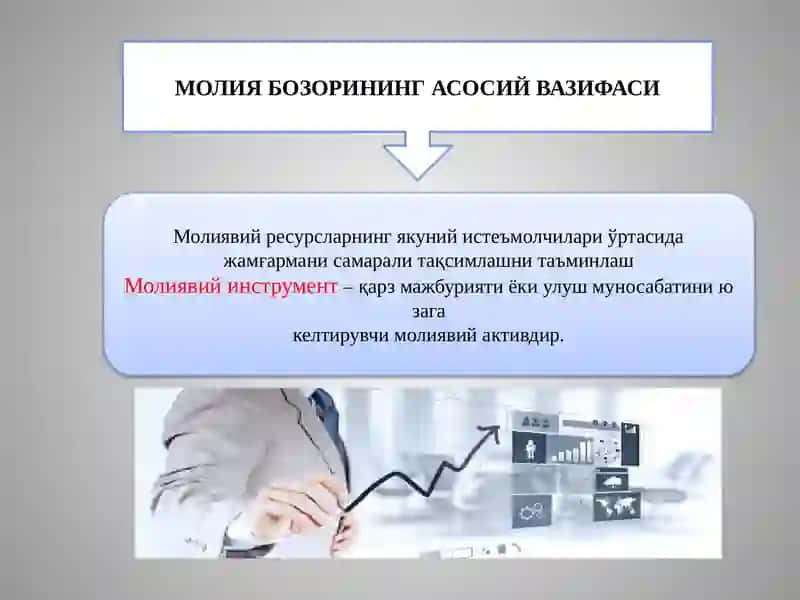 МОЛИЯ БОЗОРИНИНГ АСОСИЙ ВАЗИФАСИ

Молиявий ресурсларнинг якуний истеъмолчилари ўртасида жамғармани самарали тақсимлашни таъминлаш
Молиявий инструмент – қарз мажбурияти ёки улуш муносабатини ю зага
келтирувчи молиявий активдир.